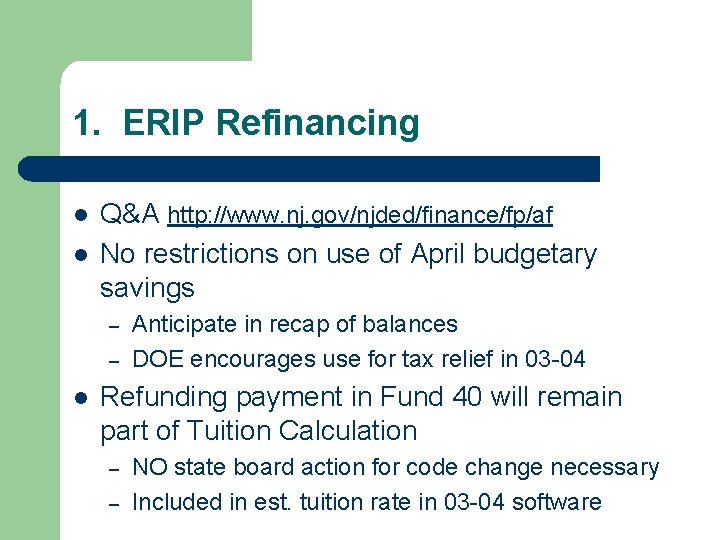 1. ERIP Refinancing

- Q&A http://www.nj.gov/njded/finance/fp/af
- No restrictions on use of April budgetary savings
  – Anticipate in recap of balances
  – DOE encourages use for tax relief in 03-04
- Refunding payment in Fund 40 will remain part of Tuition Calculation
  – NO state board action for code change necessary
  – Included in est. tuition rate in 03-04 software